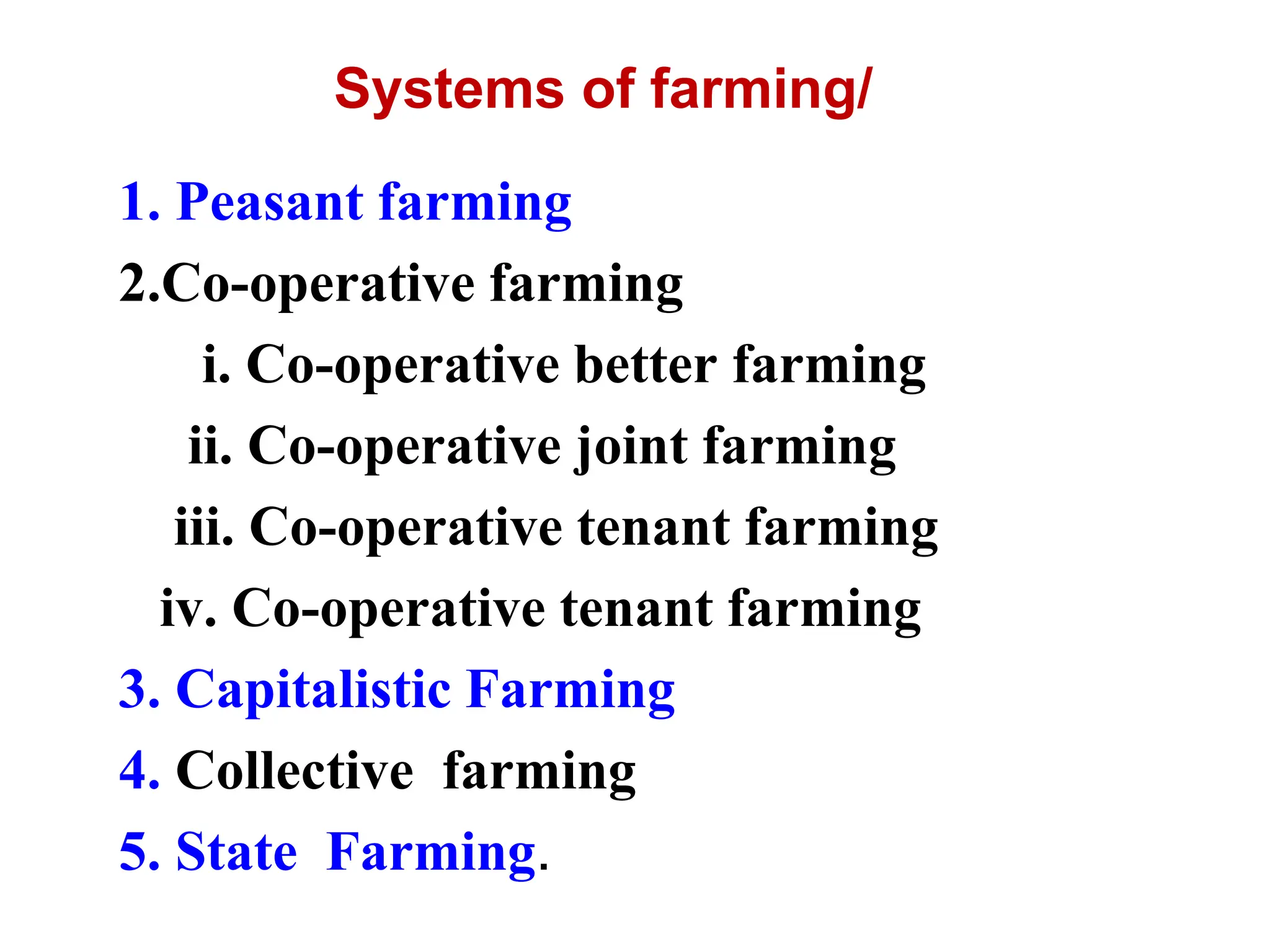 Systems of farming/

1. Peasant farming
2.Co-operative farming
i. Co-operative better farming
ii. Co-operative joint farming
iii. Co-operative tenant farming
iv. Co-operative tenant farming
3. Capitalistic Farming
4. Collective farming
5. State Farming.